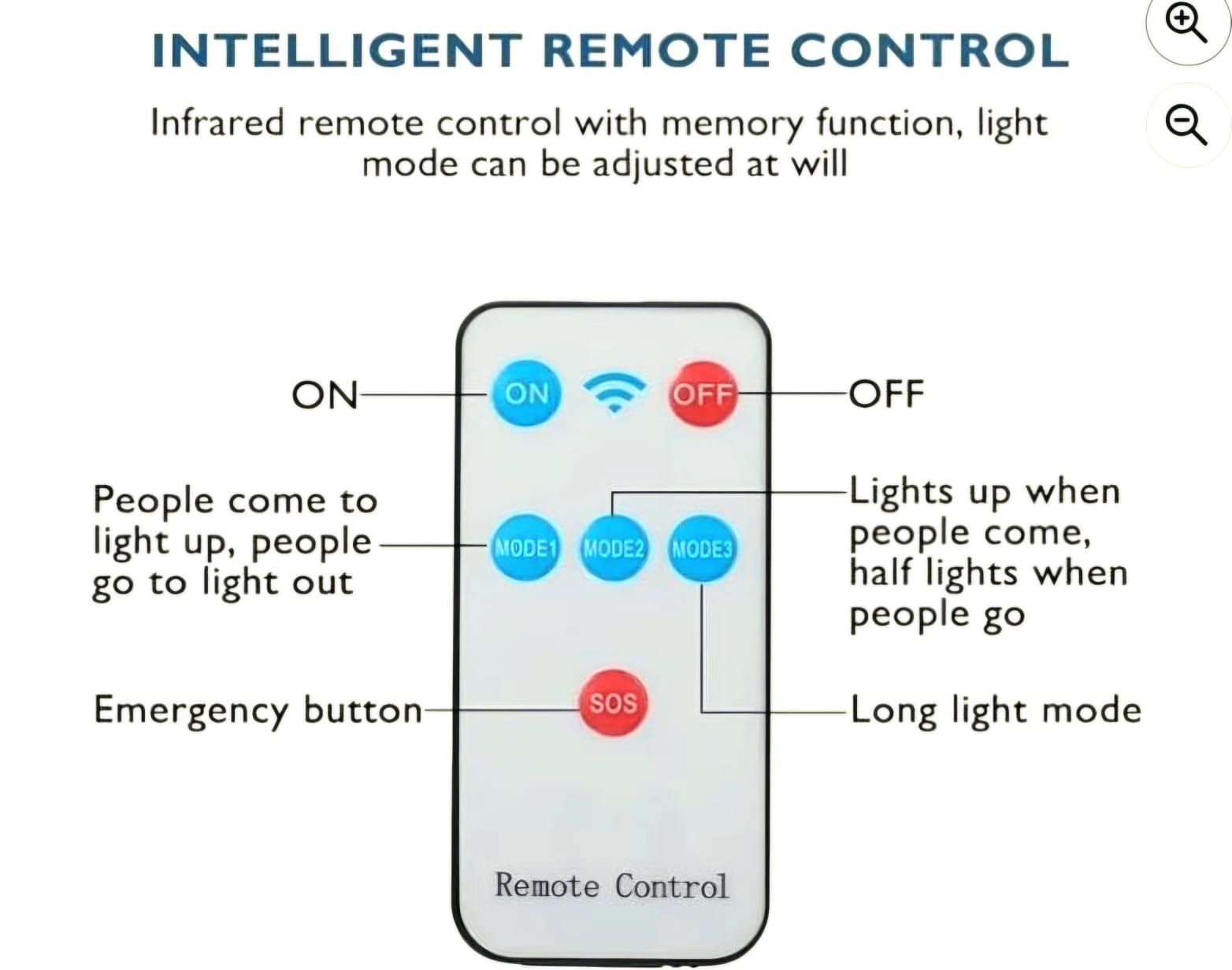 INTELLIGENT REMOTE CONTROL

Infrared remote control with memory function, light mode can be adjusted at will

ON

ON

OFF

OFF

People come to light up, people go to light out

MODE1

MODE2

MODE3

Lights up when people come, half lights when people go

Emergency button

SOS

Long light mode

Remote Control